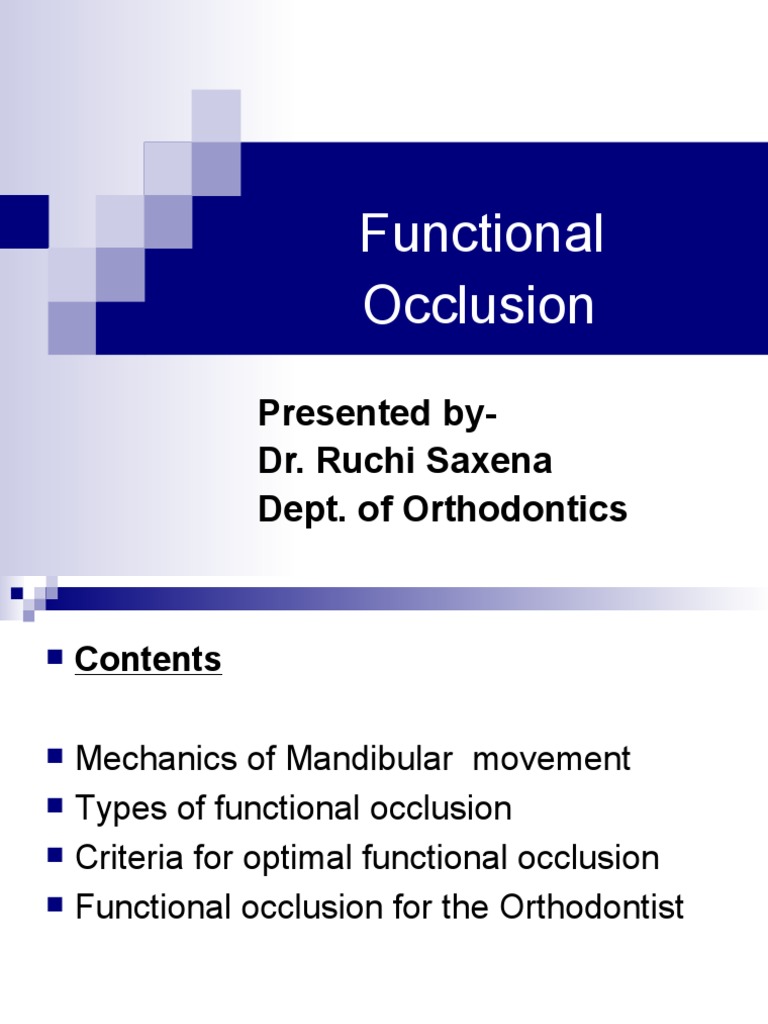 Functional Occlusion

Presented by-
Dr. Ruchi Saxena
Dept. of Orthodontics

Contents

Mechanics of Mandibular movement
Types of functional occlusion
Criteria for optimal functional occlusion
Functional occlusion for the Orthodontist